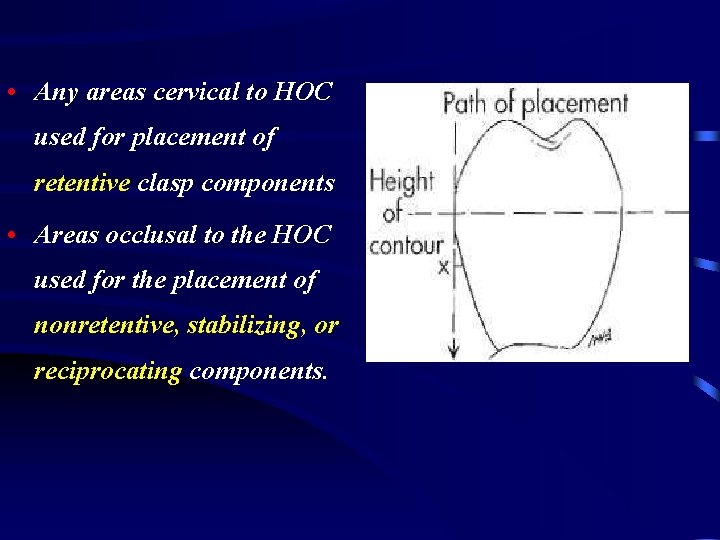 • Any areas cervical to HOC used for placement of retentive clasp components

• Areas occlusal to the HOC used for the placement of nonretentive, stabilizing, or reciprocating components.

Path of placement

Height of contour

x